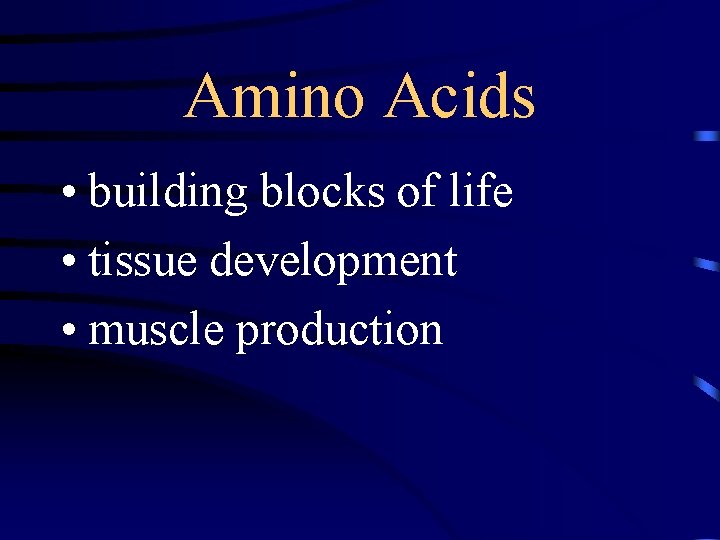 Amino Acids

• building blocks of life
• tissue development
• muscle production